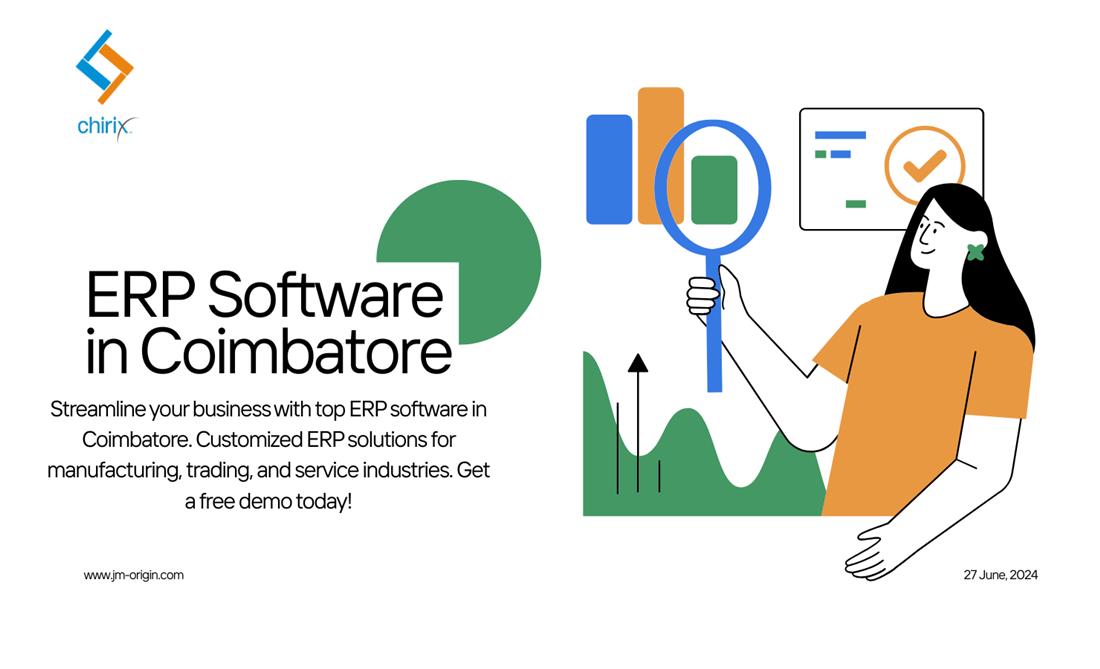 chirix

ERP Software in Coimbatore

Streamline your business with top ERP software in Coimbatore. Customized ERP solutions for manufacturing, trading, and service industries. Get a free demo today!

www.jm-origin.com

27 June, 2024